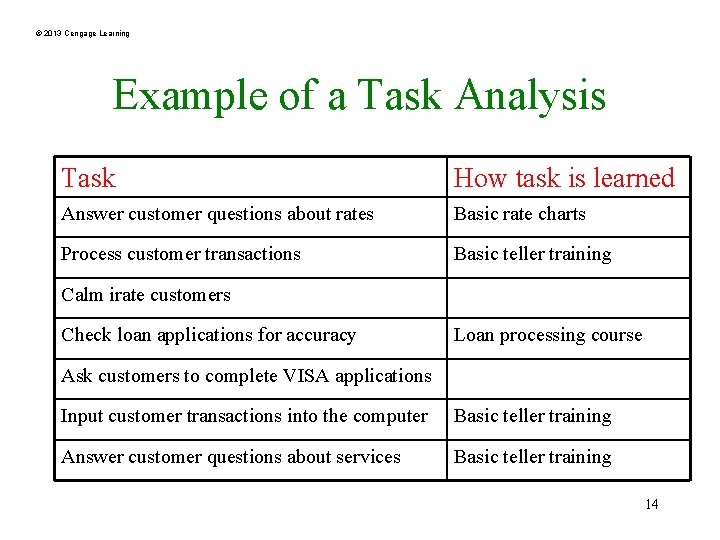 © 2013 Cengage Learning

Example of a Task Analysis

| Task | How task is learned |
|---|---|
| Answer customer questions about rates | Basic rate charts |
| Process customer transactions | Basic teller training |
| Calm irate customers | |
| Check loan applications for accuracy | Loan processing course |
| Ask customers to complete VISA applications | |
| Input customer transactions into the computer | Basic teller training |
| Answer customer questions about services | Basic teller training |

14